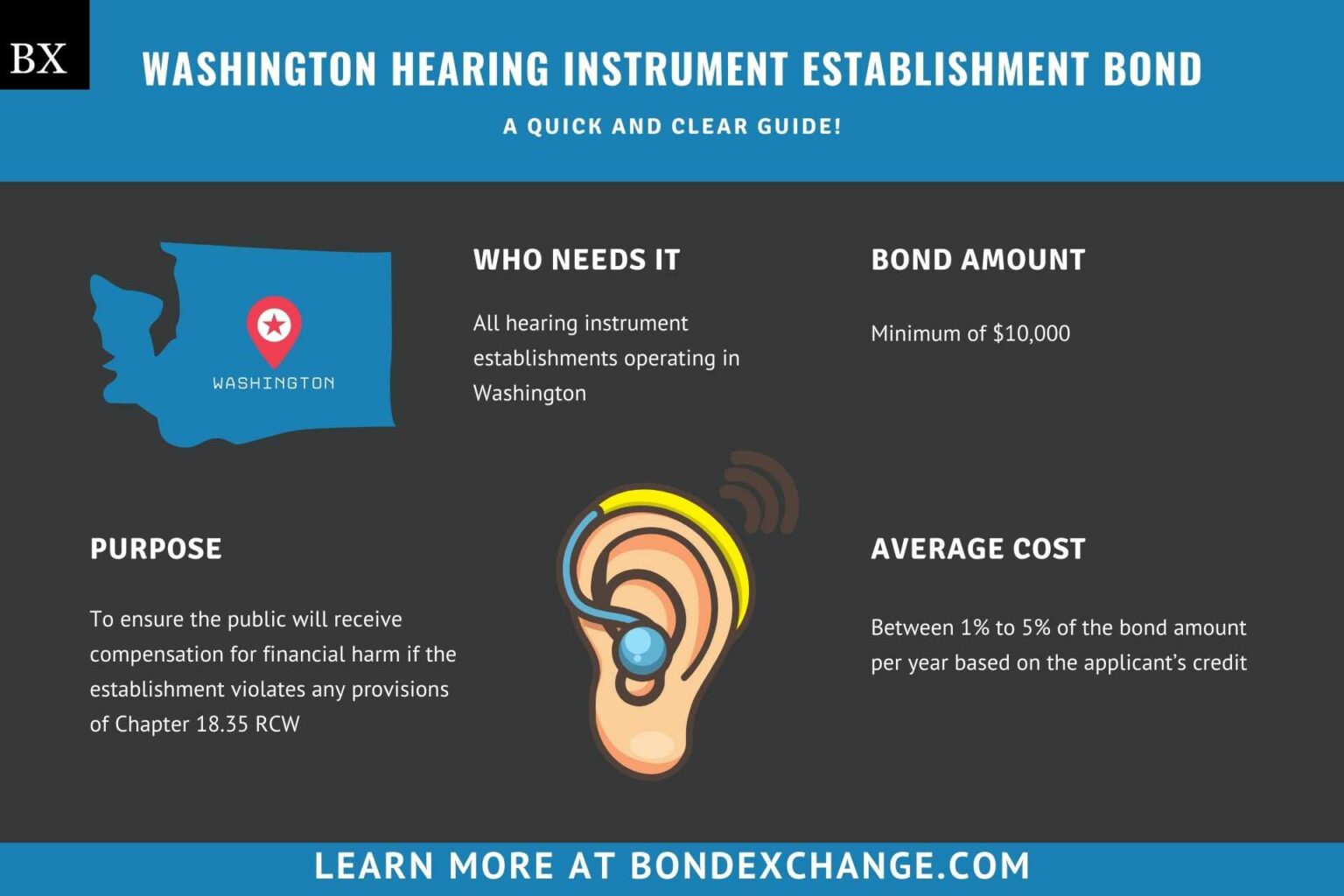 BX

WASHINGTON HEARING INSTRUMENT ESTABLISHMENT BOND

A QUICK AND CLEAR GUIDE!

WASHINGTON

WHO NEEDS IT

All hearing instrument establishments operating in Washington

BOND AMOUNT

Minimum of $10,000

PURPOSE

To ensure the public will receive compensation for financial harm if the establishment violates any provisions of Chapter 18.35 RCW

AVERAGE COST

Between 1% to 5% of the bond amount per year based on the applicant's credit

LEARN MORE AT BONDEXCHANGE.COM